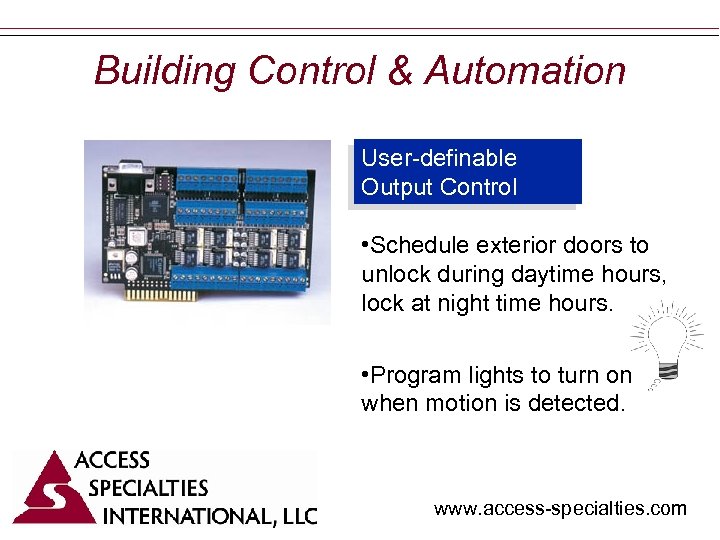 Building Control & Automation

User-definable Output Control

•Schedule exterior doors to unlock during daytime hours, lock at night time hours.

•Program lights to turn on when motion is detected.

ACCESS SPECIALTIES INTERNATIONAL, LLC

www.access-specialties.com